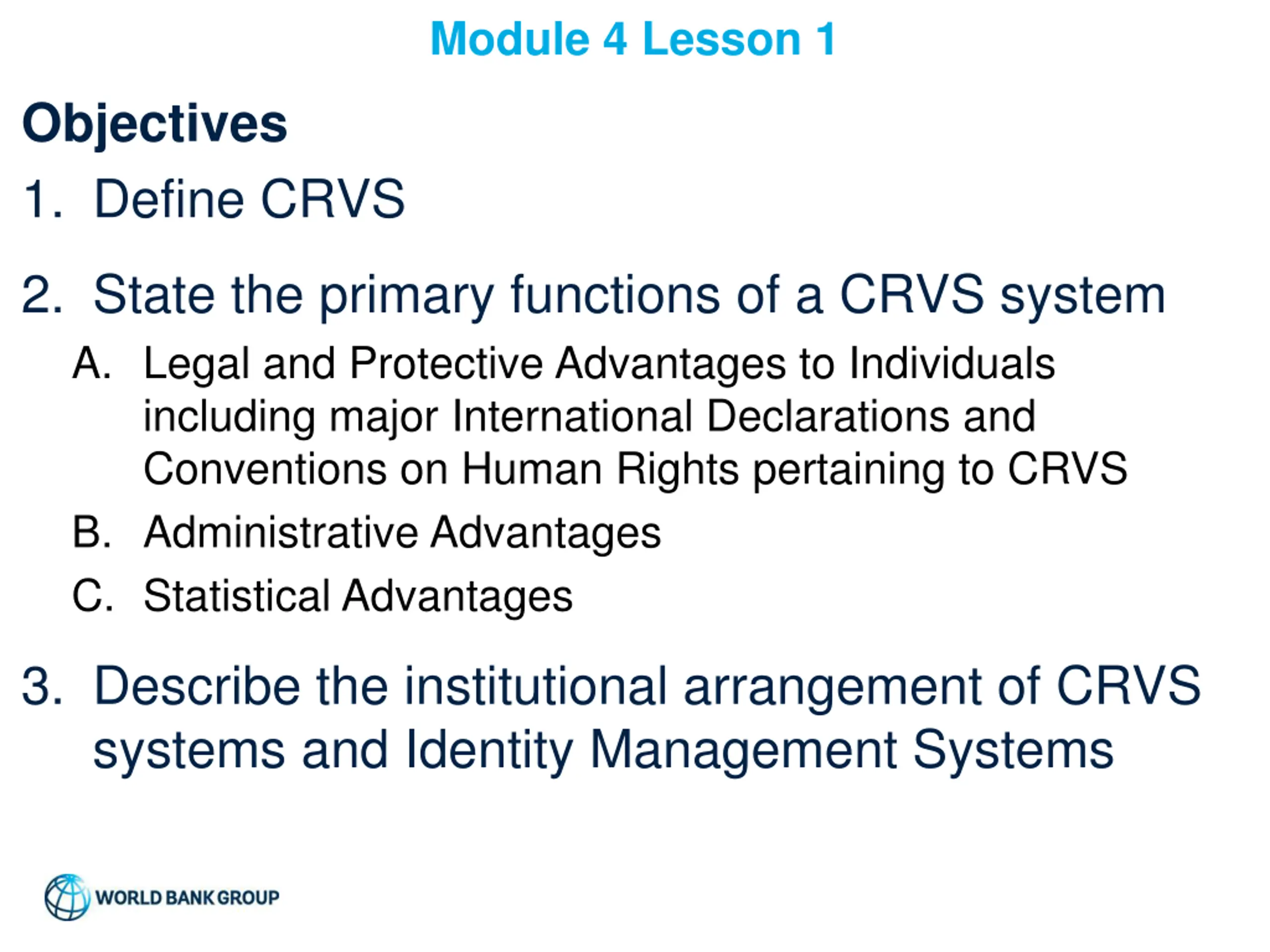 Module 4 Lesson 1

Objectives

1. Define CRVS

2. State the primary functions of a CRVS system

A. Legal and Protective Advantages to Individuals including major International Declarations and Conventions on Human Rights pertaining to CRVS

B. Administrative Advantages

C. Statistical Advantages

3. Describe the institutional arrangement of CRVS systems and Identity Management Systems

WORLD BANK GROUP